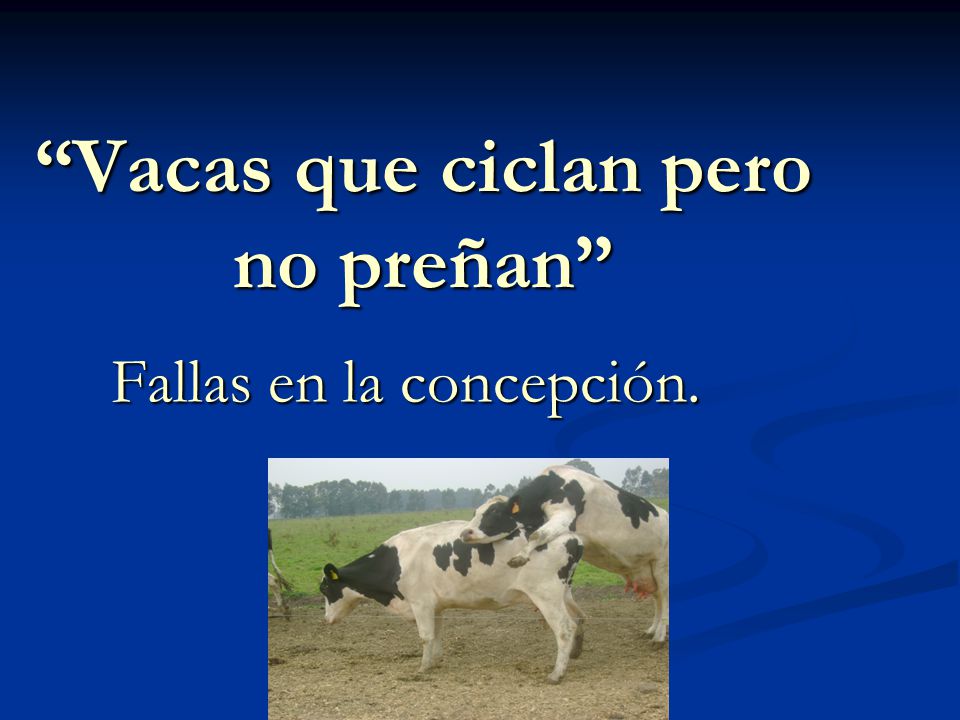 “Vacas que ciclan pero no preñan”

Fallas en la concepción.